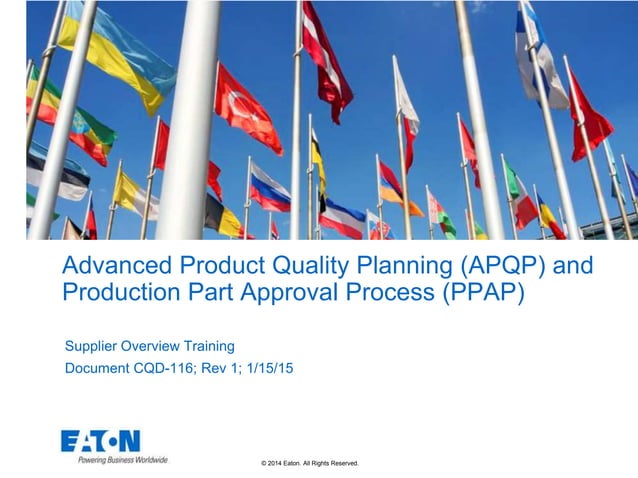 Advanced Product Quality Planning (APQP) and Production Part Approval Process (PPAP)

Supplier Overview Training

Document CQD-116; Rev 1; 1/15/15

EATON

Powering Business Worldwide

© 2014 Eaton. All Rights Reserved.